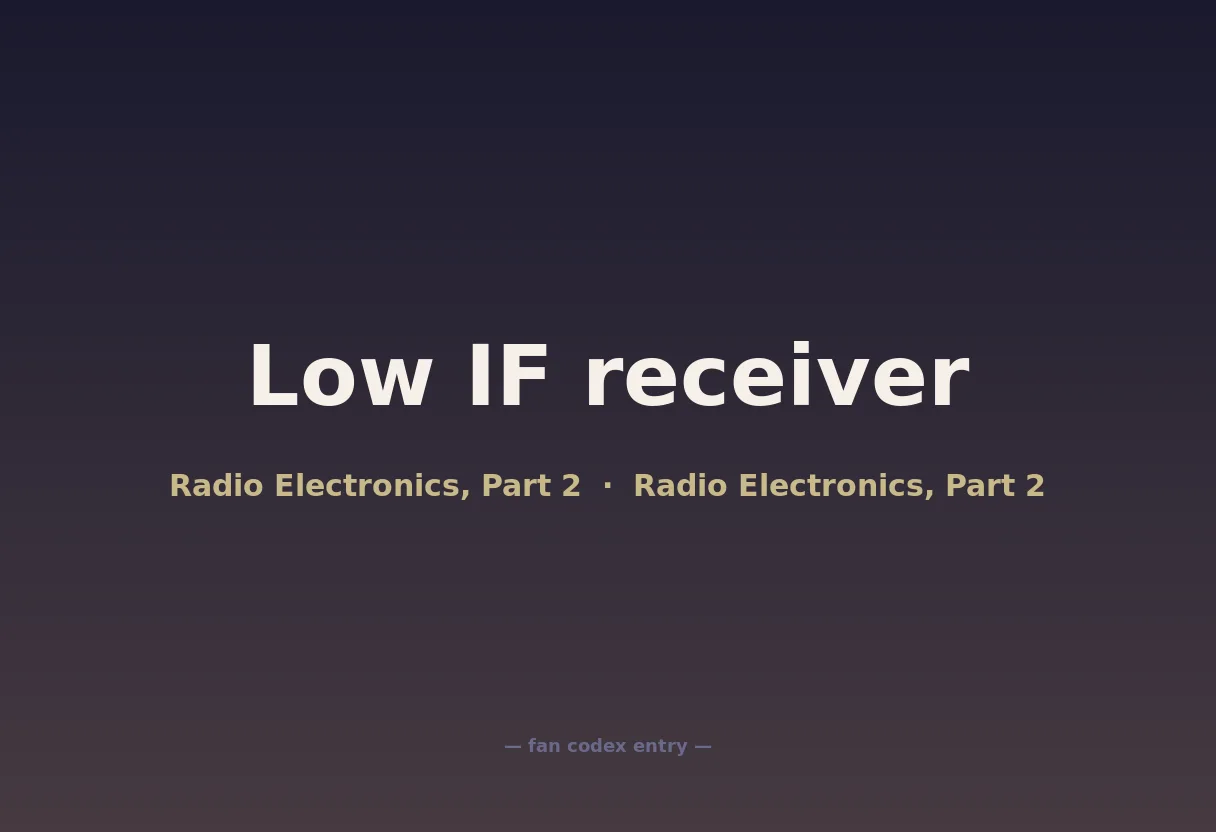 Low IF receiver

Radio Electronics, Part 2 · Radio Electronics, Part 2

— fan codex entry —